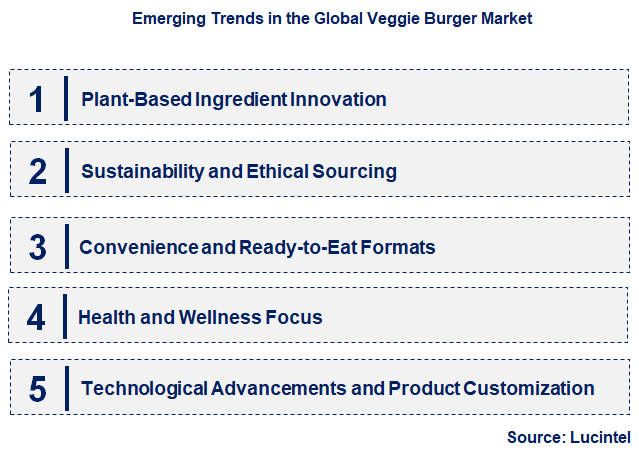 Emerging Trends in the Global Veggie Burger Market

1 Plant-Based Ingredient Innovation

2 Sustainability and Ethical Sourcing

3 Convenience and Ready-to-Eat Formats

4 Health and Wellness Focus

5 Technological Advancements and Product Customization

Source: Lucintel